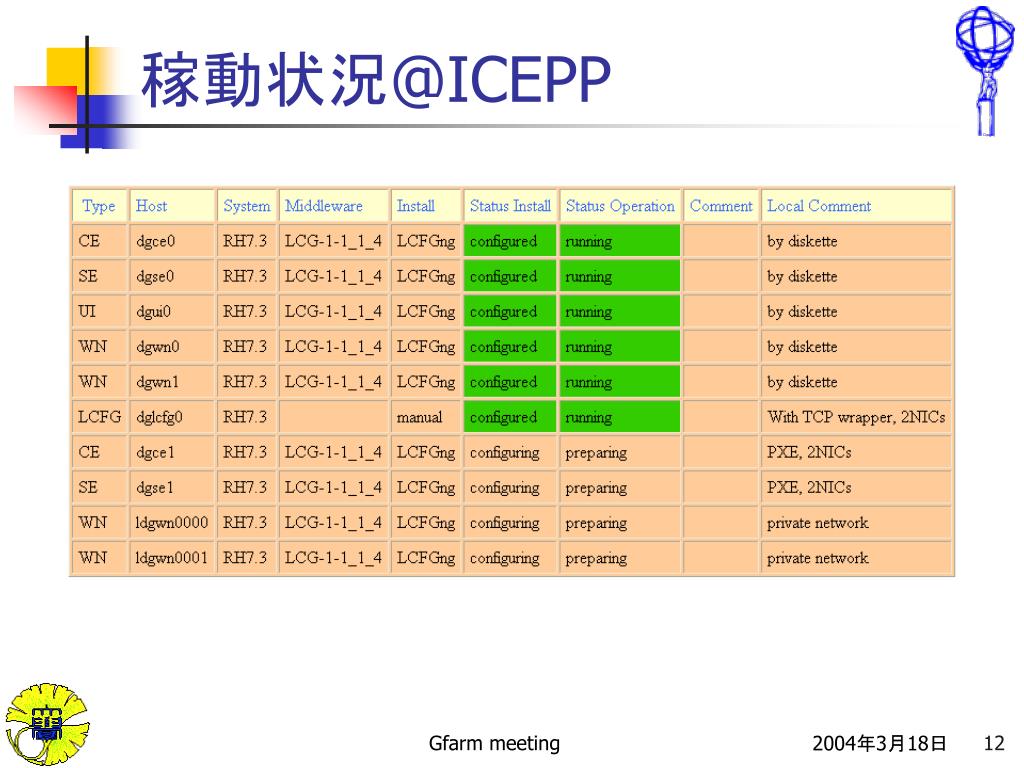 稼動状況@ICEPP

| Type | Host | System | Middleware | Install | Status Install | Status Operation | Comment | Local Comment |
|---|---|---|---|---|---|---|---|---|
| CE | dgce0 | RH7.3 | LCG-1-1_1_4 | LCFGng | configured | running | | by diskette |
| SE | dgse0 | RH7.3 | LCG-1-1_1_4 | LCFGng | configured | running | | by diskette |
| UI | dgui0 | RH7.3 | LCG-1-1_1_4 | LCFGng | configured | running | | by diskette |
| WN | dgwn0 | RH7.3 | LCG-1-1_1_4 | LCFGng | configured | running | | by diskette |
| WN | dgwn1 | RH7.3 | LCG-1-1_1_4 | LCFGng | configured | running | | by diskette |
| LCFG | dglcfg0 | RH7.3 | | manual | configured | running | | With TCP wrapper, 2NICs |
| CE | dgce1 | RH7.3 | LCG-1-1_1_4 | LCFGng | configuring | preparing | | PXE, 2NICs |
| SE | dgse1 | RH7.3 | LCG-1-1_1_4 | LCFGng | configuring | preparing | | PXE, 2NICs |
| WN | ldgwn0000 | RH7.3 | LCG-1-1_1_4 | LCFGng | configuring | preparing | | private network |
| WN | ldgwn0001 | RH7.3 | LCG-1-1_1_4 | LCFGng | configuring | preparing | | private network |

Gfarm meeting

2004年3月18日

12